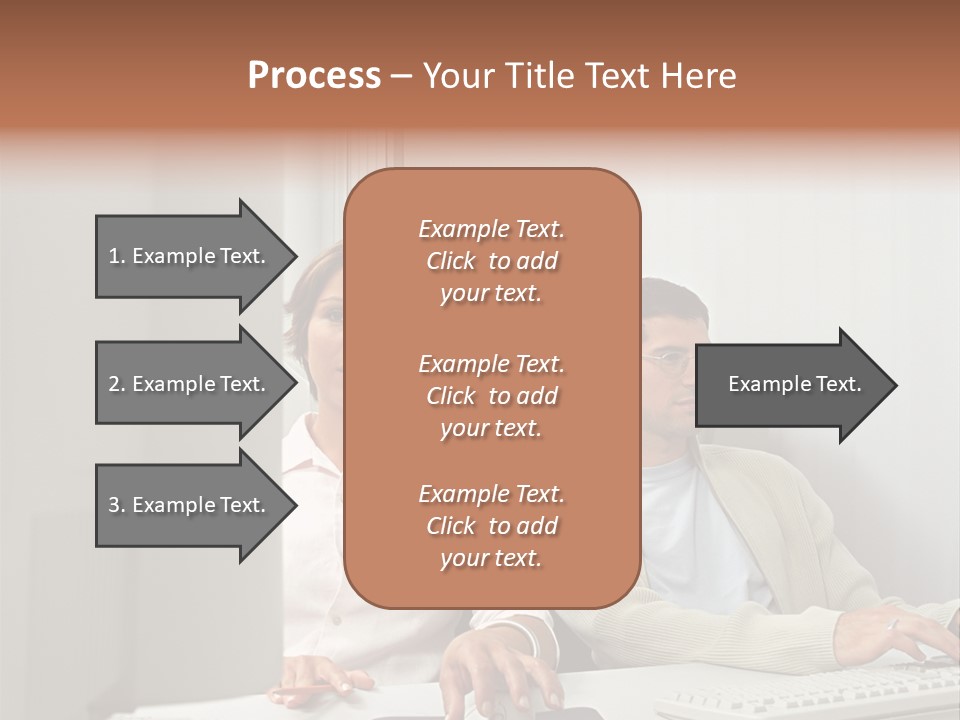 Process – Your Title Text Here

1. Example Text.

2. Example Text.

3. Example Text.

Example Text. Click to add your text.

Example Text. Click to add your text.

Example Text. Click to add your text.

Example Text.